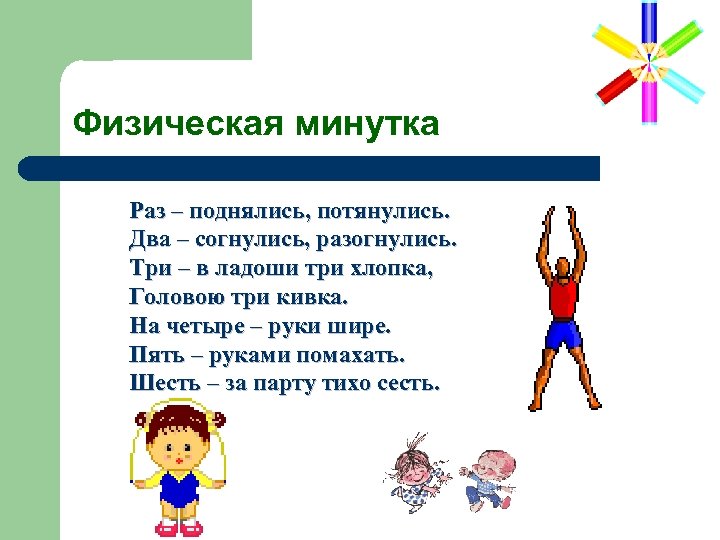 Физическая минутка

Раз – поднялись, потянулись.
Два – согнулись, разогнулись.
Три – в ладоши три хлопка,
Головою три кивка.
На четыре – руки шире.
Пять – руками помахать.
Шесть – за парту тихо сесть.